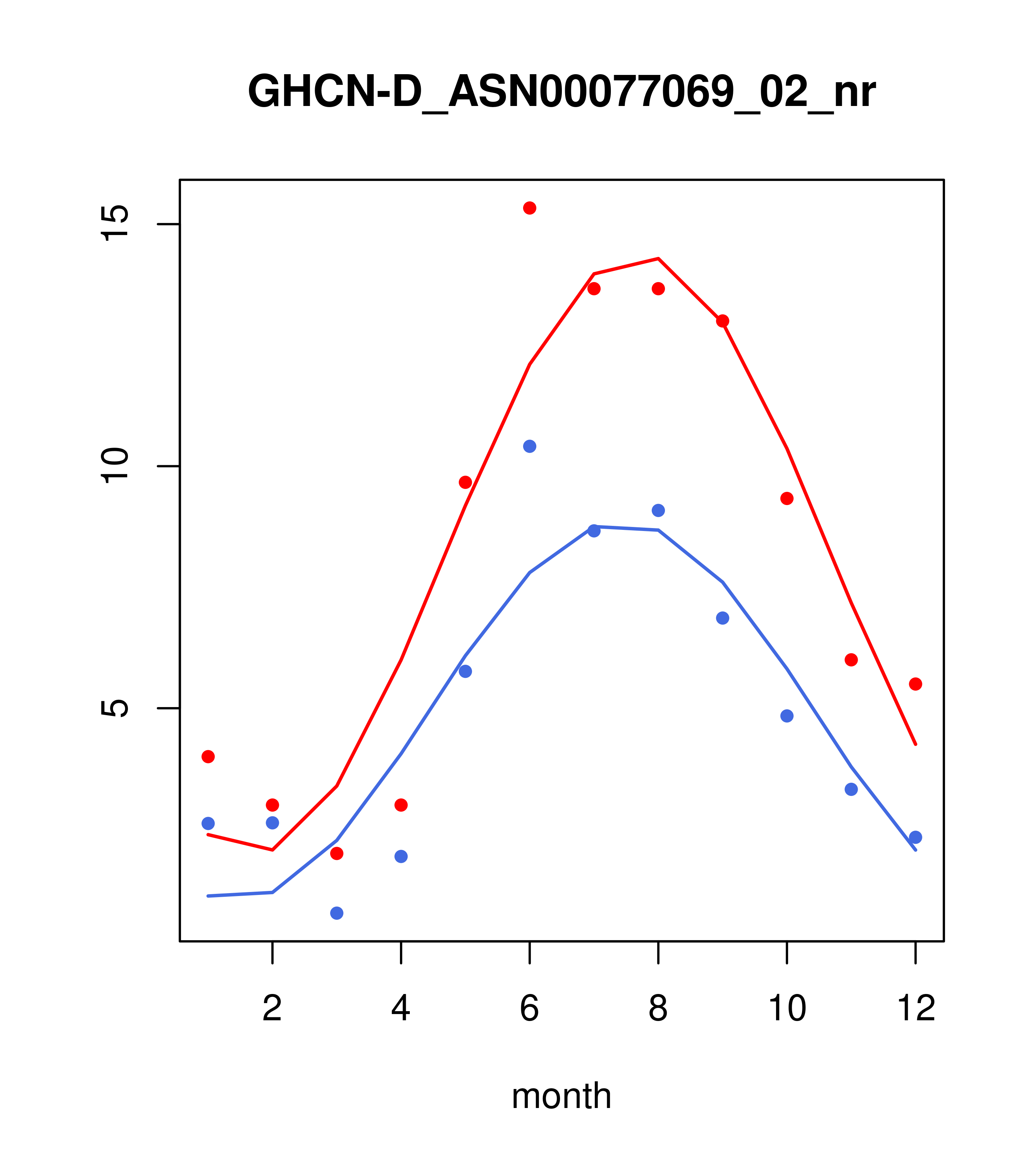 GHCN-D_ASN00077069_02_nr

15
10
5

2
4
6
8
10
12

month